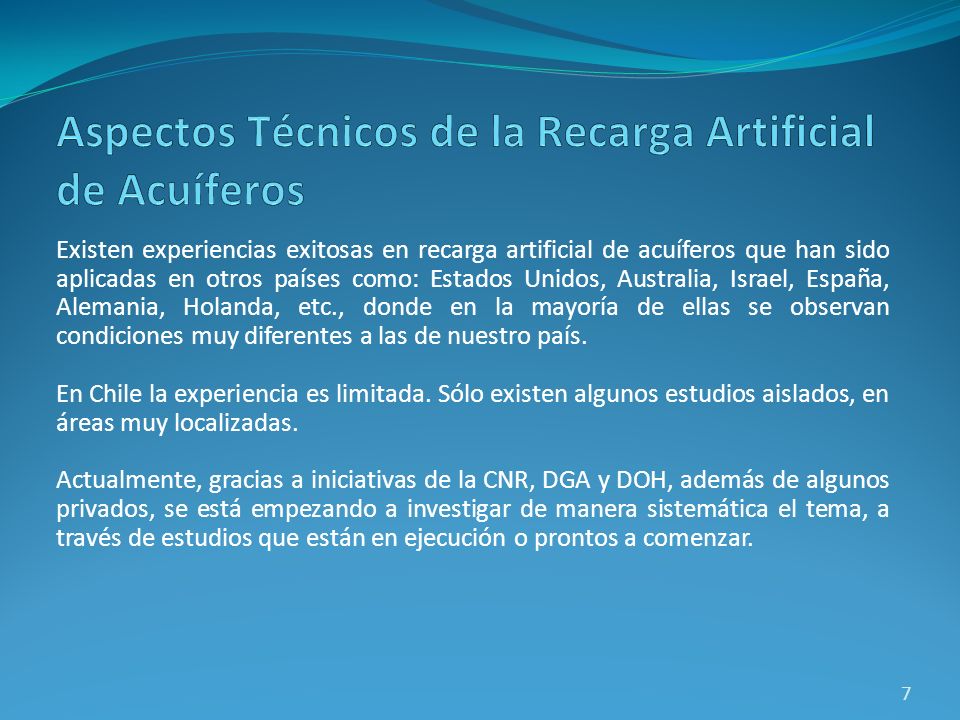 Aspectos Técnicos de la Recarga Artificial de Acuíferos

Existen experiencias exitosas en recarga artificial de acuíferos que han sido aplicadas en otros países como: Estados Unidos, Australia, Israel, España, Alemania, Holanda, etc., donde en la mayoría de ellas se observan condiciones muy diferentes a las de nuestro país.

En Chile la experiencia es limitada. Sólo existen algunos estudios aislados, en áreas muy localizadas.

Actualmente, gracias a iniciativas de la CNR, DGA y DOH, además de algunos privados, se está empezando a investigar de manera sistemática el tema, a través de estudios que están en ejecución o prontos a comenzar.

7